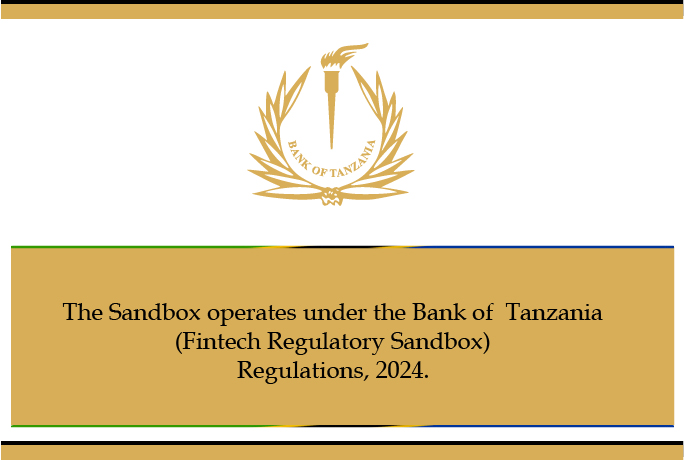 BANK OF TANZANIA

The Sandbox operates under the Bank of Tanzania (Fintech Regulatory Sandbox) Regulations, 2024.